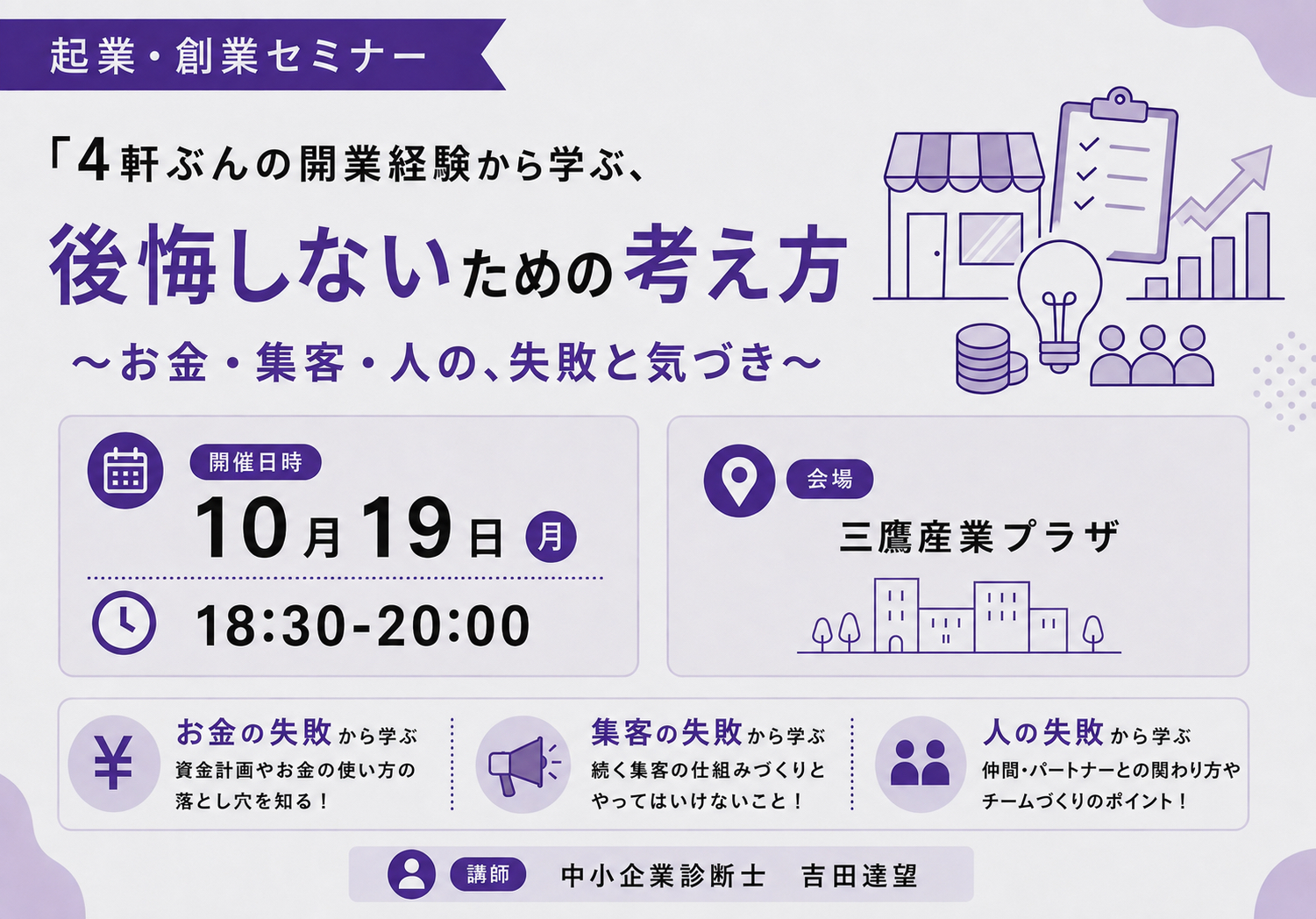 起業・創業セミナー

「4軒ぶんの開業経験から学ぶ、

後悔しないための考え方

～お金・集客・人の、失敗と気づき～

開催日時

10月19日 月

18:30-20:00

会場

三鷹産業プラザ

¥

お金の失敗から学ぶ

資金計画やお金の使い方の落とし穴を知る！

集客の失敗から学ぶ

続く集客の仕組みづくりとやってはいけないこと！

人の失敗から学ぶ

仲間・パートナーとの関わり方やチームづくりのポイント！

講師 中小企業診断士 吉田達望